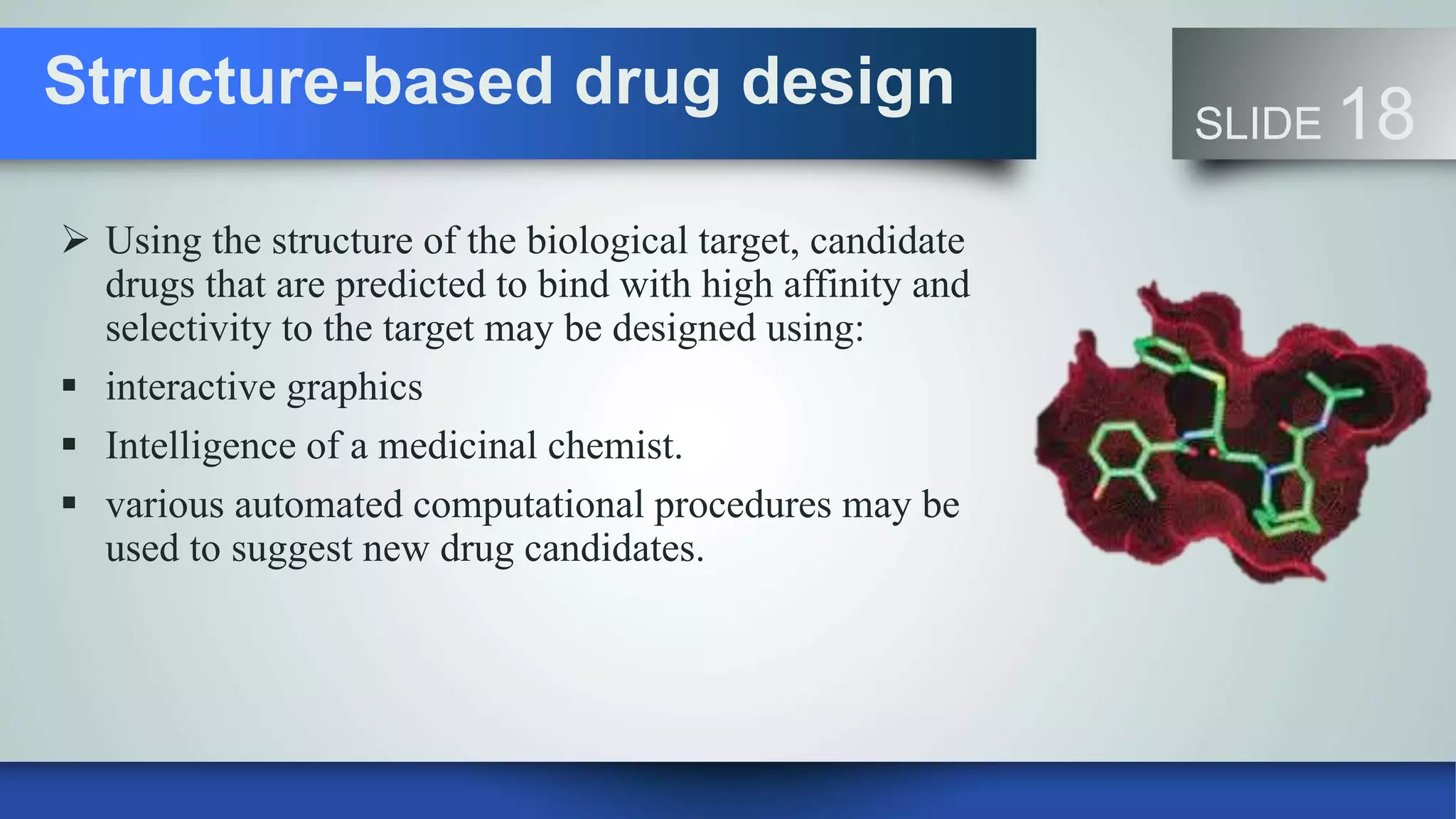 Structure-based drug design

SLIDE 18

➢ Using the structure of the biological target, candidate drugs that are predicted to bind with high affinity and selectivity to the target may be designed using:

▪ interactive graphics

▪ Intelligence of a medicinal chemist.

▪ various automated computational procedures may be used to suggest new drug candidates.